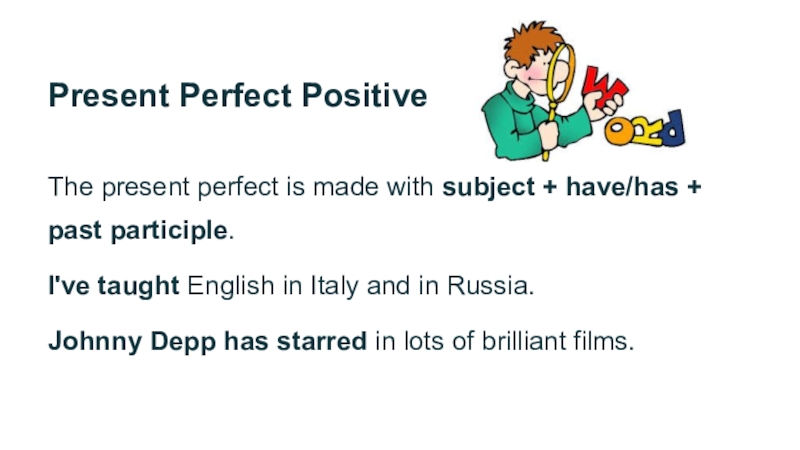 Present Perfect Positive

WORD

The present perfect is made with subject + have/has + past participle.

I've taught English in Italy and in Russia.

Johnny Depp has starred in lots of brilliant films.